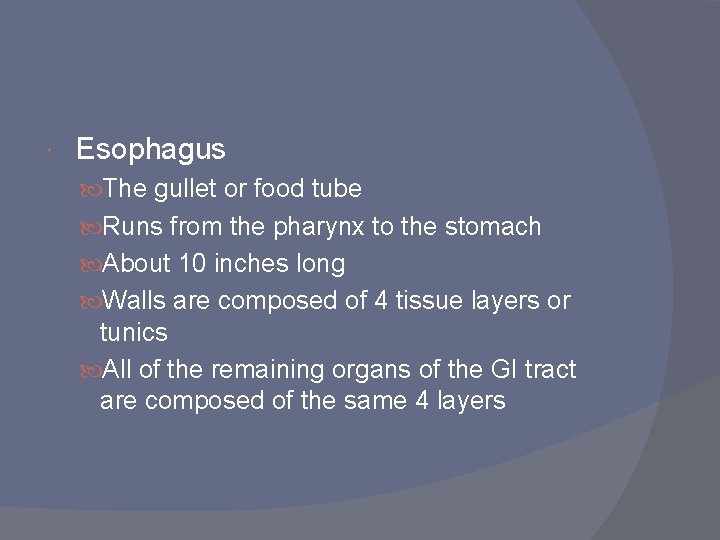 Esophagus

The gullet or food tube

Runs from the pharynx to the stomach

About 10 inches long

Walls are composed of 4 tissue layers or tunics

All of the remaining organs of the GI tract are composed of the same 4 layers